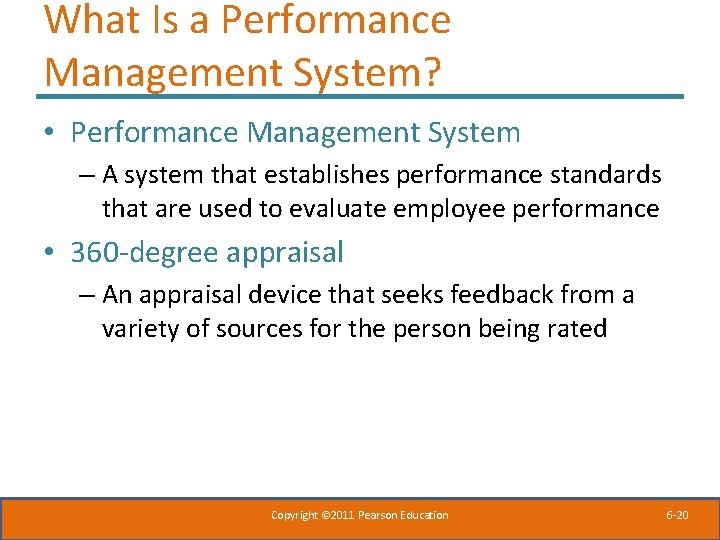 What Is a Performance Management System?

• Performance Management System
– A system that establishes performance standards that are used to evaluate employee performance

• 360-degree appraisal
– An appraisal device that seeks feedback from a variety of sources for the person being rated

Copyright ©2011 Pearson Education

6-20